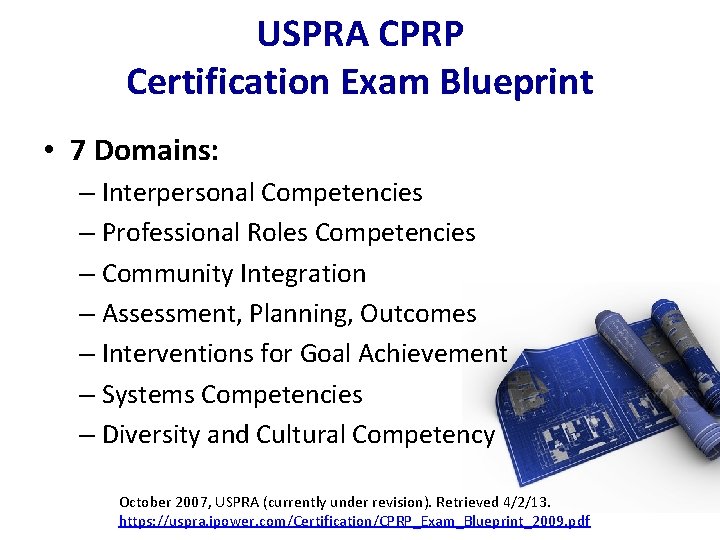 USPRA CPRP
Certification Exam Blueprint

• 7 Domains:
– Interpersonal Competencies
– Professional Roles Competencies
– Community Integration
– Assessment, Planning, Outcomes
– Interventions for Goal Achievement
– Systems Competencies
– Diversity and Cultural Competency

October 2007, USPRA (currently under revision). Retrieved 4/2/13.
https://uspra.ipower.com/Certification/CPRP_Exam_Blueprint_2009.pdf